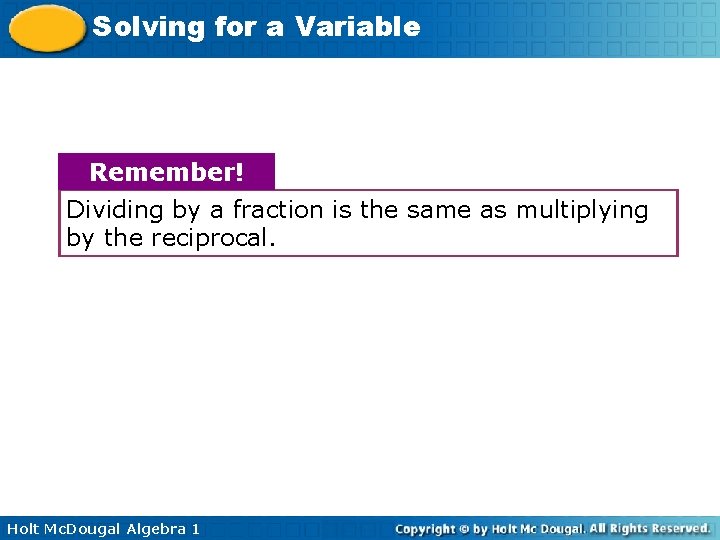 Solving for a Variable

Remember!

Dividing by a fraction is the same as multiplying by the reciprocal.

Holt McDougal Algebra 1

Copyright © by Holt Mc Dougal. All Rights Reserved.